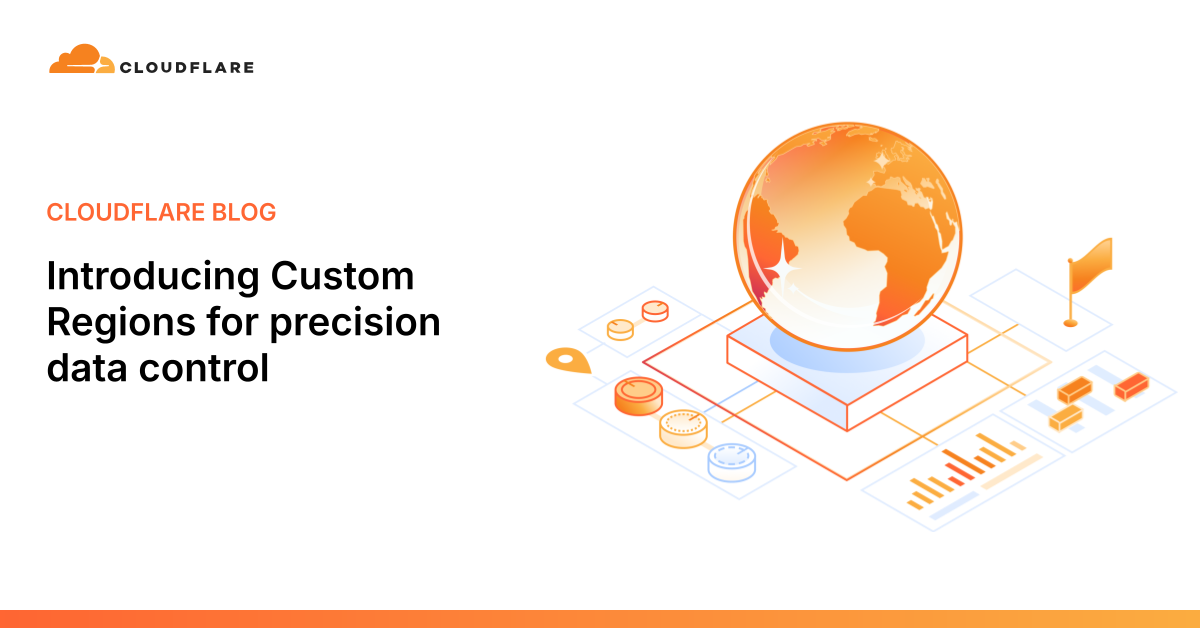 CLOUDFLARE

CLOUDFLARE BLOG

Introducing Custom Regions for precision data control